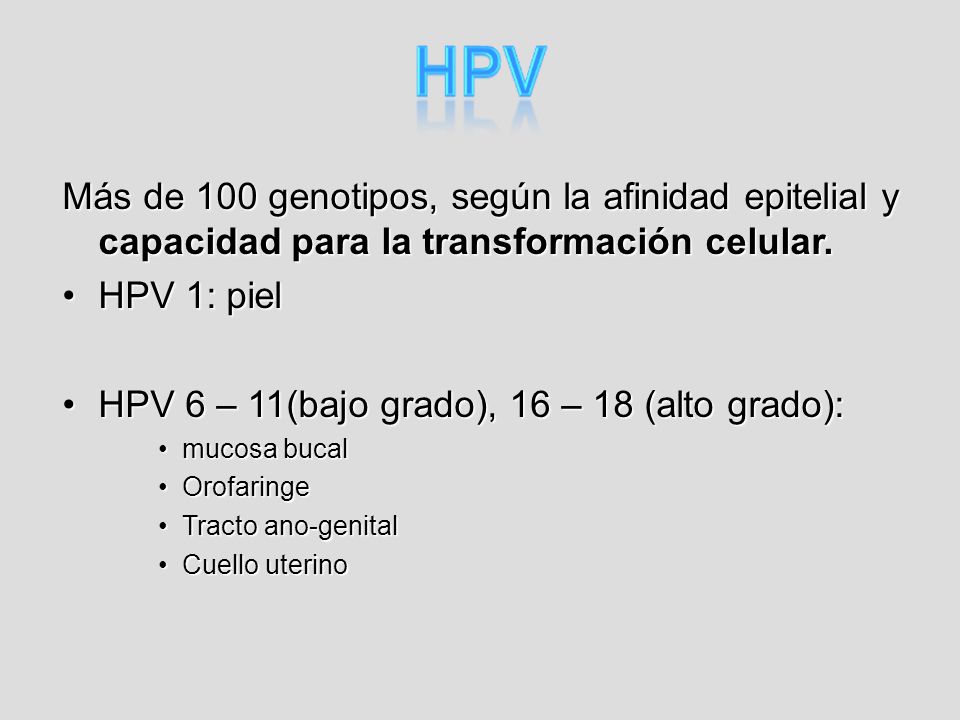 HPV

Más de 100 genotipos, según la afinidad epitelial y capacidad para la transformación celular.

• HPV 1: piel

• HPV 6 – 11(bajo grado), 16 – 18 (alto grado):
  • mucosa bucal
  • Orofaringe
  • Tracto ano-genital
  • Cuello uterino